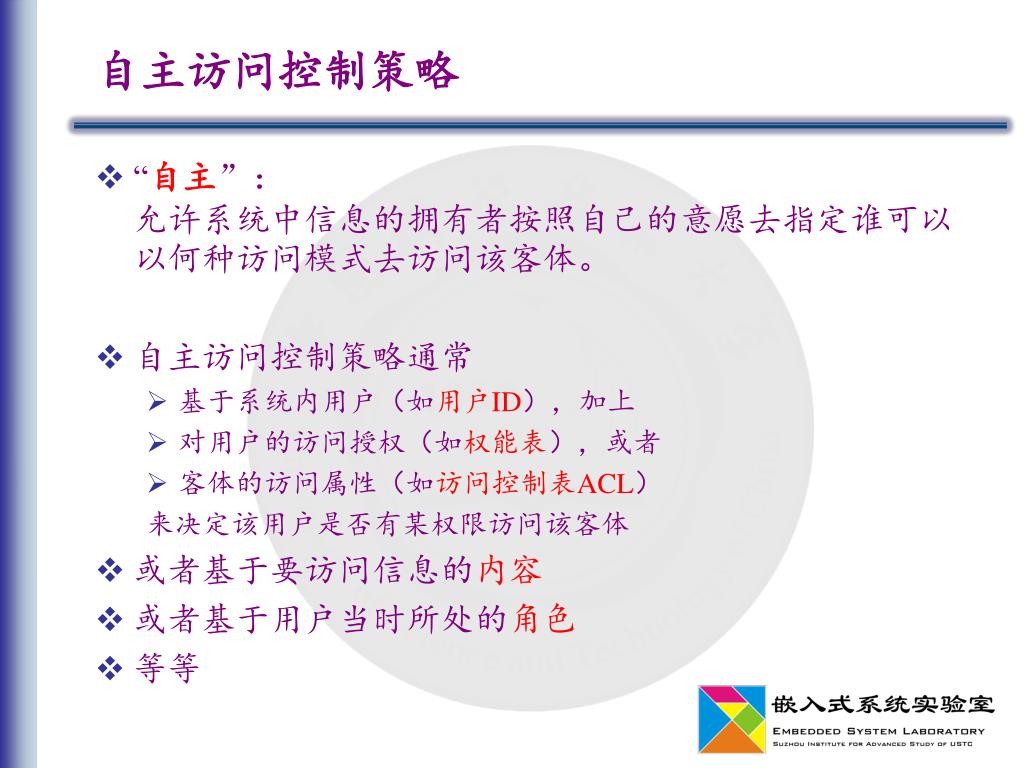 自主访问控制策略

❖ “自主”：
允许系统中信息的拥有者按照自己的意愿去指定谁可以以何种访问模式去访问该客体。

❖ 自主访问控制策略通常
➢ 基于系统内用户（如用户ID），加上
➢ 对用户的访问授权（如权能表），或者
➢ 客体的访问属性（如访问控制表ACL）
来决定该用户是否有某权限访问该客体

❖ 或者基于要访问信息的内容

❖ 或者基于用户当时所处的角色

❖ 等等

嵌入式系统实验室
EMBEDDED SYSTEM LABORATORY
SUZHOU INSTITUTE FOR ADVANCED STUDY OF USTC